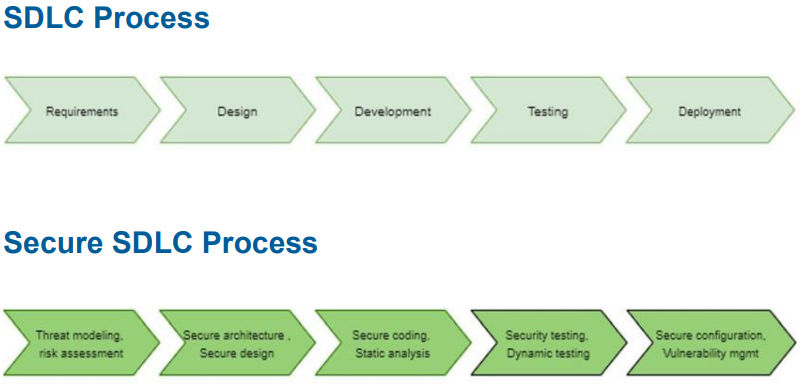 SDLC Process

Requirements

Design

Development

Testing

Deployment

Secure SDLC Process

Threat modeling, risk assessment

Secure architecture , Secure design

Secure coding, Static analysis

Security testing, Dynamic testing

Secure configuration, Vulnerability mgmt